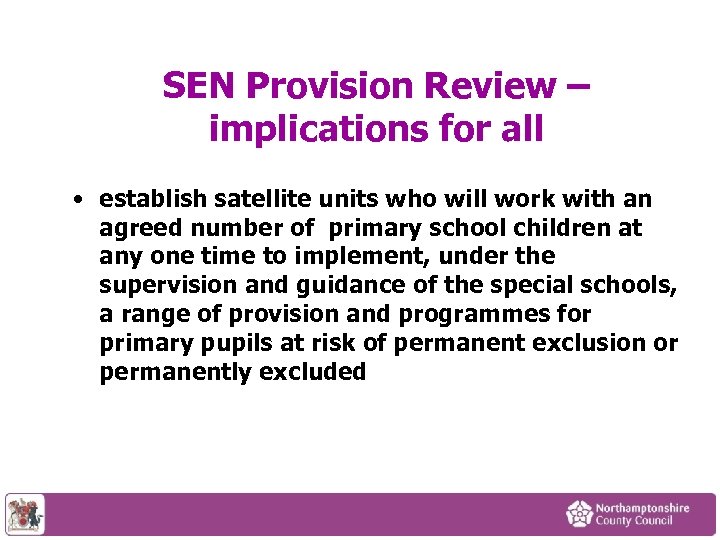 SEN Provision Review – implications for all

• establish satellite units who will work with an agreed number of  primary school children at any one time to implement, under the supervision and guidance of the special schools, a range of provision and programmes for primary pupils at risk of permanent exclusion or permanently excluded

Northamptonshire County Council